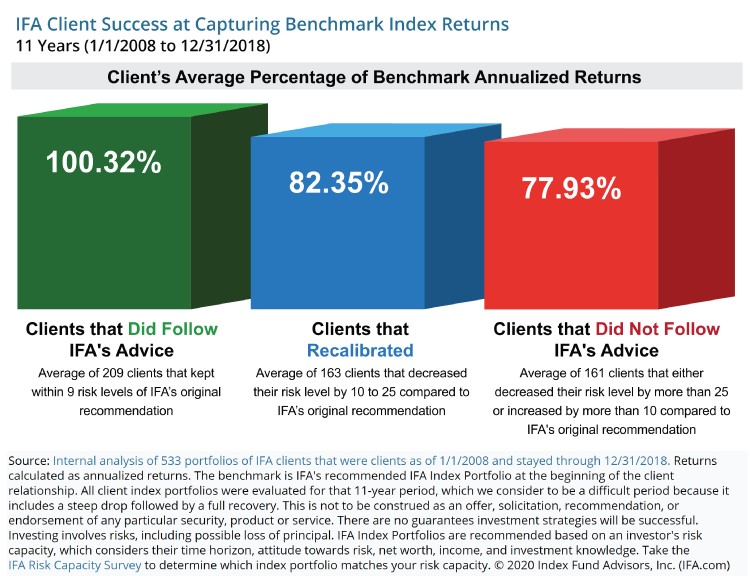 IFA Client Success at Capturing Benchmark Index Returns
11 Years (1/1/2008 to 12/31/2018)

Client's Average Percentage of Benchmark Annualized Returns

100.32%

82.35%

77.93%

Clients that Did Follow IFA's Advice
Average of 209 clients that kept within 9 risk levels of IFA's original recommendation

Clients that Recalibrated
Average of 163 clients that decreased their risk level by 10 to 25 compared to IFA's original recommendation

Clients that Did Not Follow IFA's Advice
Average of 161 clients that either decreased their risk level by more than 25 or increased by more than 10 compared to IFA's original recommendation

Source: Internal analysis of 533 portfolios of IFA clients that were clients as of 1/1/2008 and stayed through 12/31/2018. Returns calculated as annualized returns. The benchmark is IFA's recommended IFA Index Portfolio at the beginning of the client relationship. All client index portfolios were evaluated for that 11-year period, which we consider to be a difficult period because it includes a steep drop followed by a full recovery. This is not to be construed as an offer, solicitation, recommendation, or endorsement of any particular security, product or service. There are no guarantees investment strategies will be successful. Investing involves risks, including possible loss of principal. IFA Index Portfolios are recommended based on an investor's risk capacity, which considers their time horizon, attitude towards risk, net worth, income, and investment knowledge. Take the IFA Risk Capacity Survey to determine which index portfolio matches your risk capacity. © 2020 Index Fund Advisors, Inc. (IFA.com)